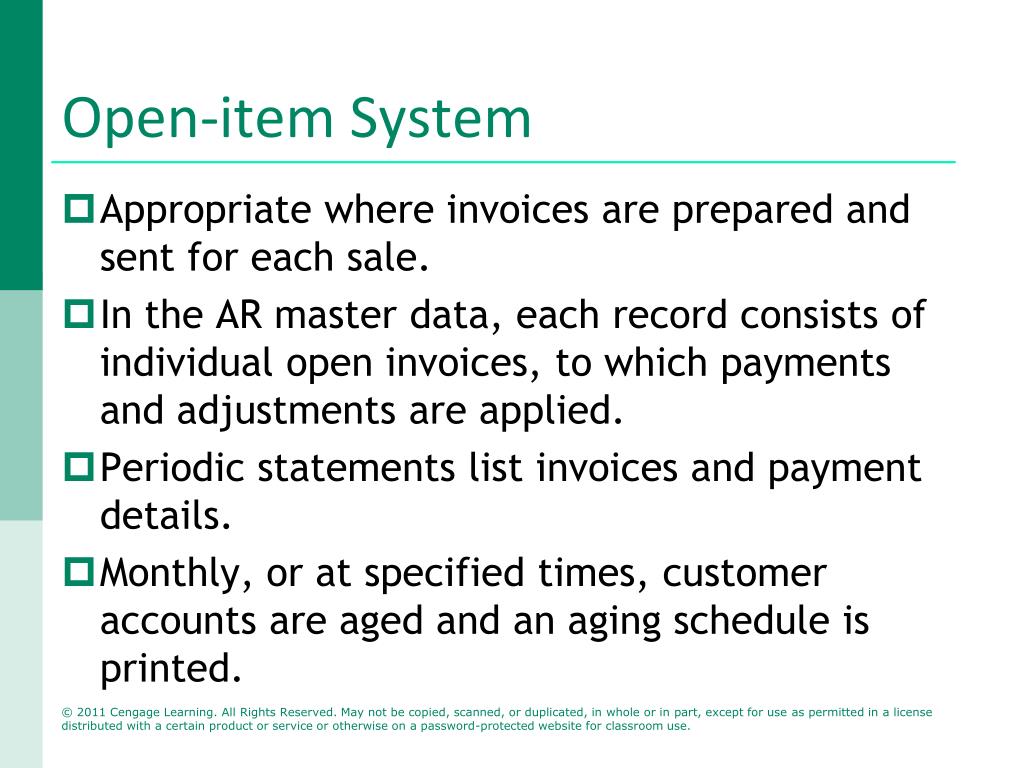 Open-item System

Appropriate where invoices are prepared and sent for each sale.

In the AR master data, each record consists of individual open invoices, to which payments and adjustments are applied.

Periodic statements list invoices and payment details.

Monthly, or at specified times, customer accounts are aged and an aging schedule is printed.

© 2011 Cengage Learning. All Rights Reserved. May not be copied, scanned, or duplicated, in whole or in part, except for use as permitted in a license distributed with a certain product or service or otherwise on a password-protected website for classroom use.